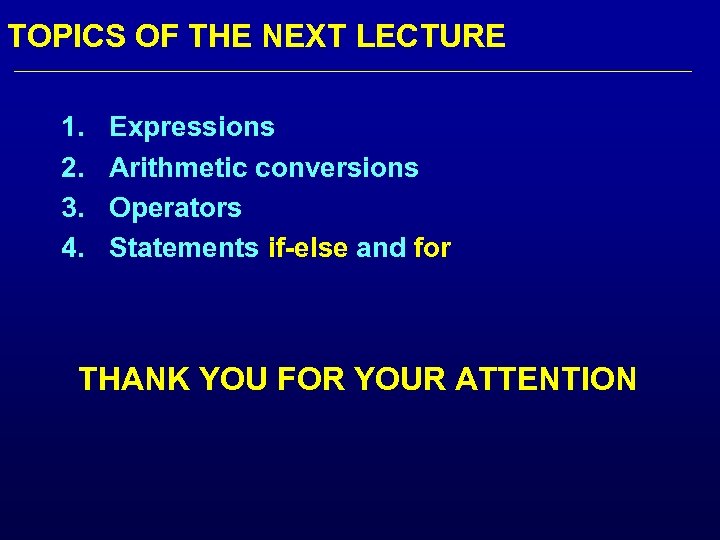 TOPICS OF THE NEXT LECTURE

1. Expressions
2. Arithmetic conversions
3. Operators
4. Statements if-else and for

THANK YOU FOR YOUR ATTENTION